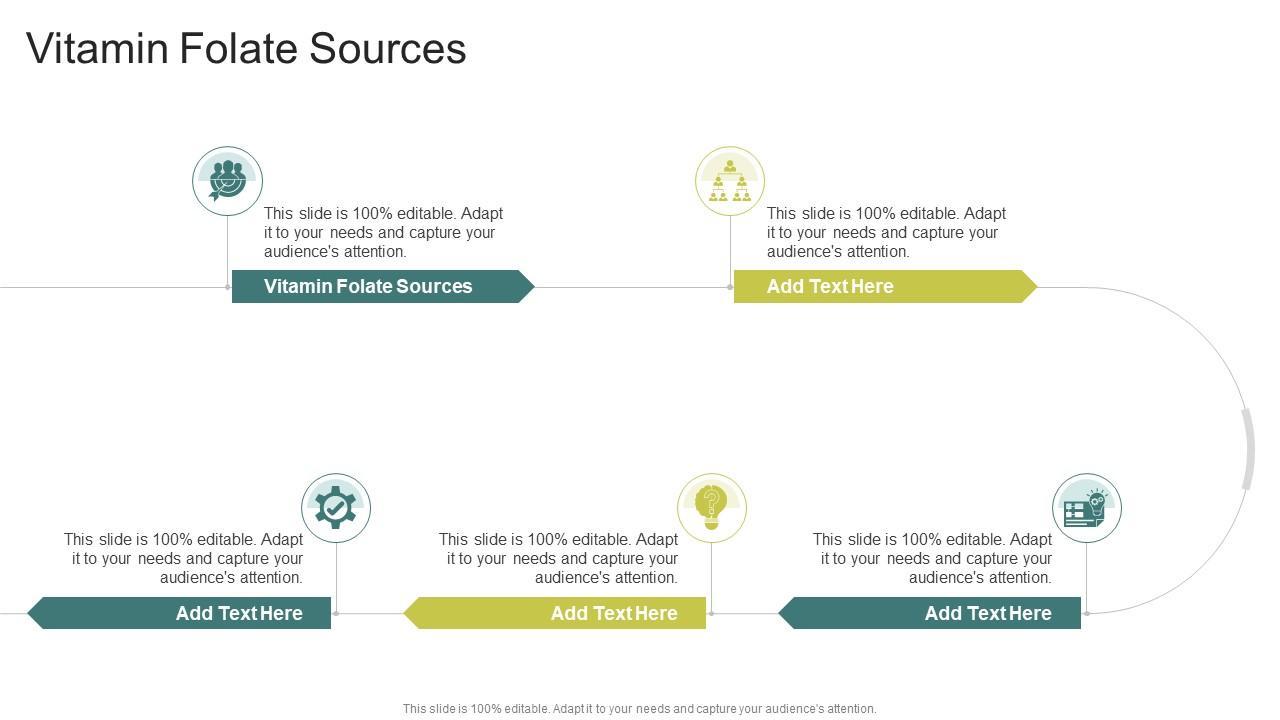 Vitamin Folate Sources

This slide is 100% editable. Adapt it to your needs and capture your audience's attention.

Vitamin Folate Sources

This slide is 100% editable. Adapt it to your needs and capture your audience's attention.

Add Text Here

This slide is 100% editable. Adapt it to your needs and capture your audience's attention.

Add Text Here

This slide is 100% editable. Adapt it to your needs and capture your audience's attention.

Add Text Here

This slide is 100% editable. Adapt it to your needs and capture your audience's attention.

Add Text Here

This slide is 100% editable. Adapt it to your needs and capture your audience's attention.